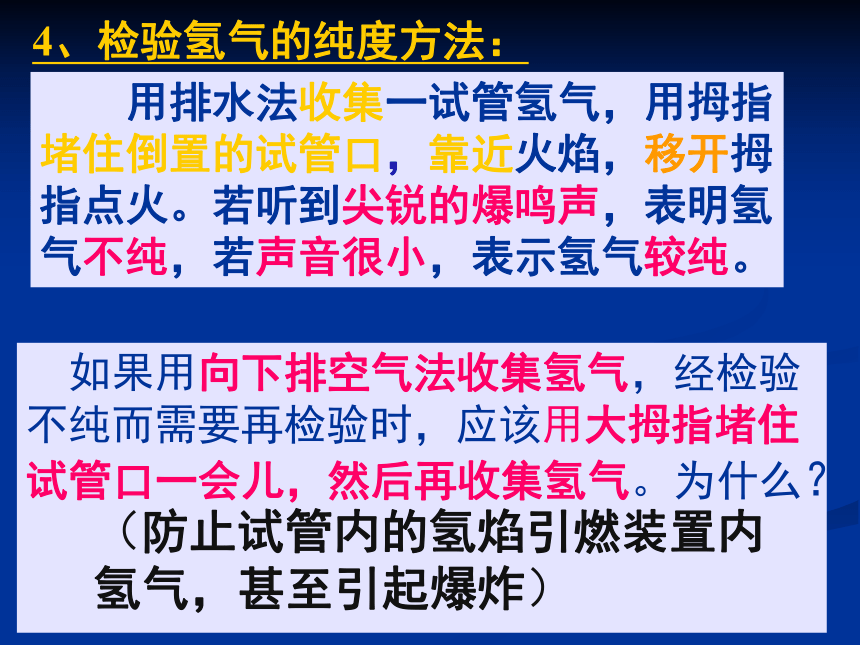 4、检验氢气的纯度方法：

用排水法收集一试管氢气，用拇指堵住倒置的试管口，靠近火焰，移开拇指点火。若听到尖锐的爆鸣声，表明氢气不纯，若声音很小，表示氢气较纯。

如果用向下排空气法收集氢气，经检验不纯而需要再检验时，应该用大拇指堵住试管口一会儿，然后再收集氢气。为什么？

（防止试管内的氢焰引燃装置内氢气，甚至引起爆炸）